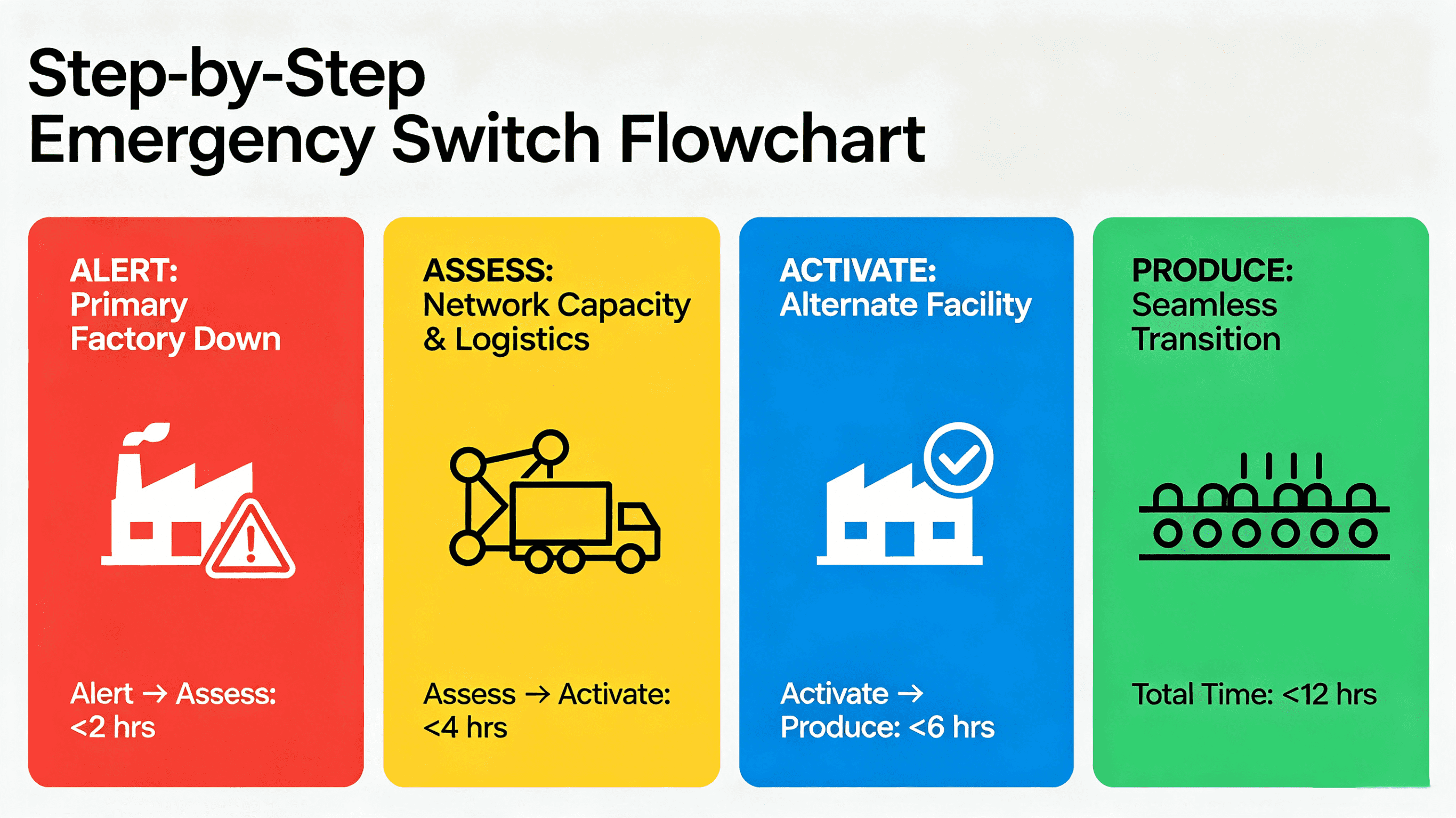 Step-by-Step
Emergency Switch Flowchart

ALERT:
Primary
Factory Down

Alert → Assess:
<2 hrs

ASSESS:
Network Capacity
& Logistics

Assess → Activate:
<4 hrs

ACTIVATE:
Alternate Facility

Activate →
Produce: <6 hrs

PRODUCE:
Seamless
Transition

Total Time: <12 hrs